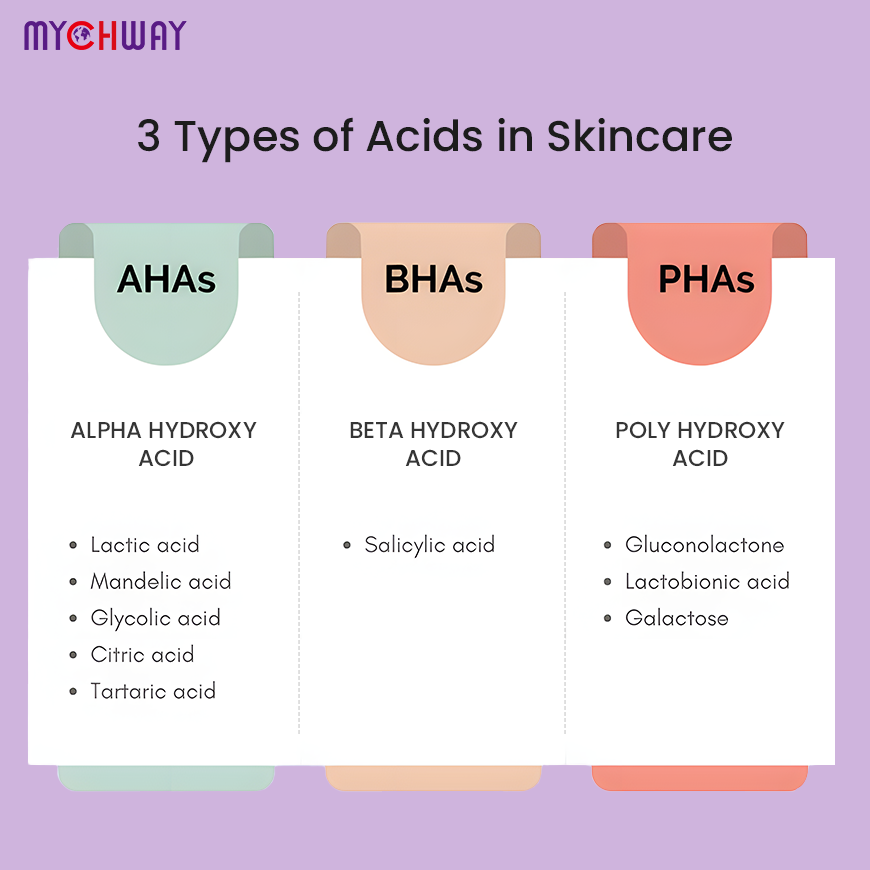 MYCHWAY

3 Types of Acids in Skincare

AHAs

ALPHA HYDROXY ACID

- Lactic acid
- Mandelic acid
- Glycolic acid
- Citric acid
- Tartaric acid

BHAs

BETA HYDROXY ACID

- Salicylic acid

PHAs

POLY HYDROXY ACID

- Gluconolactone
- Lactobionic acid
- Galactose